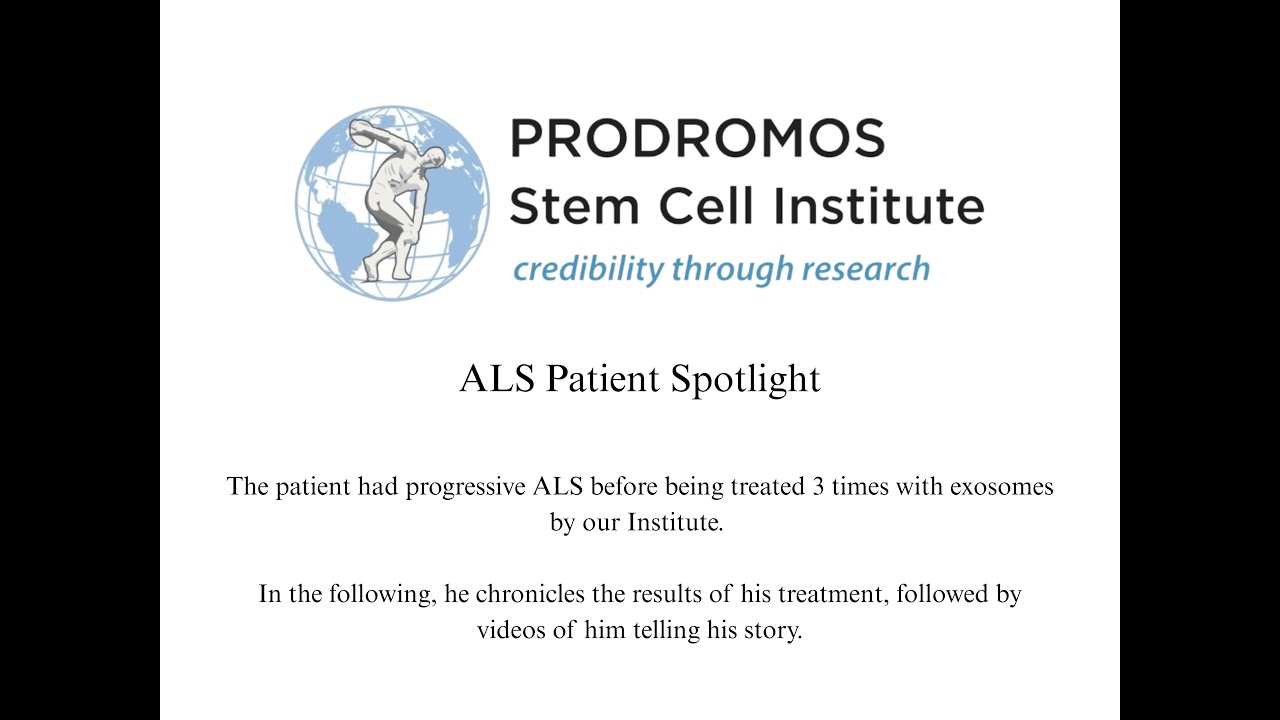 PRODROMOS
Stem Cell Institute
credibility through research

ALS Patient Spotlight

The patient had progressive ALS before being treated 3 times with exosomes by our Institute.

In the following, he chronicles the results of his treatment, followed by videos of him telling his story.